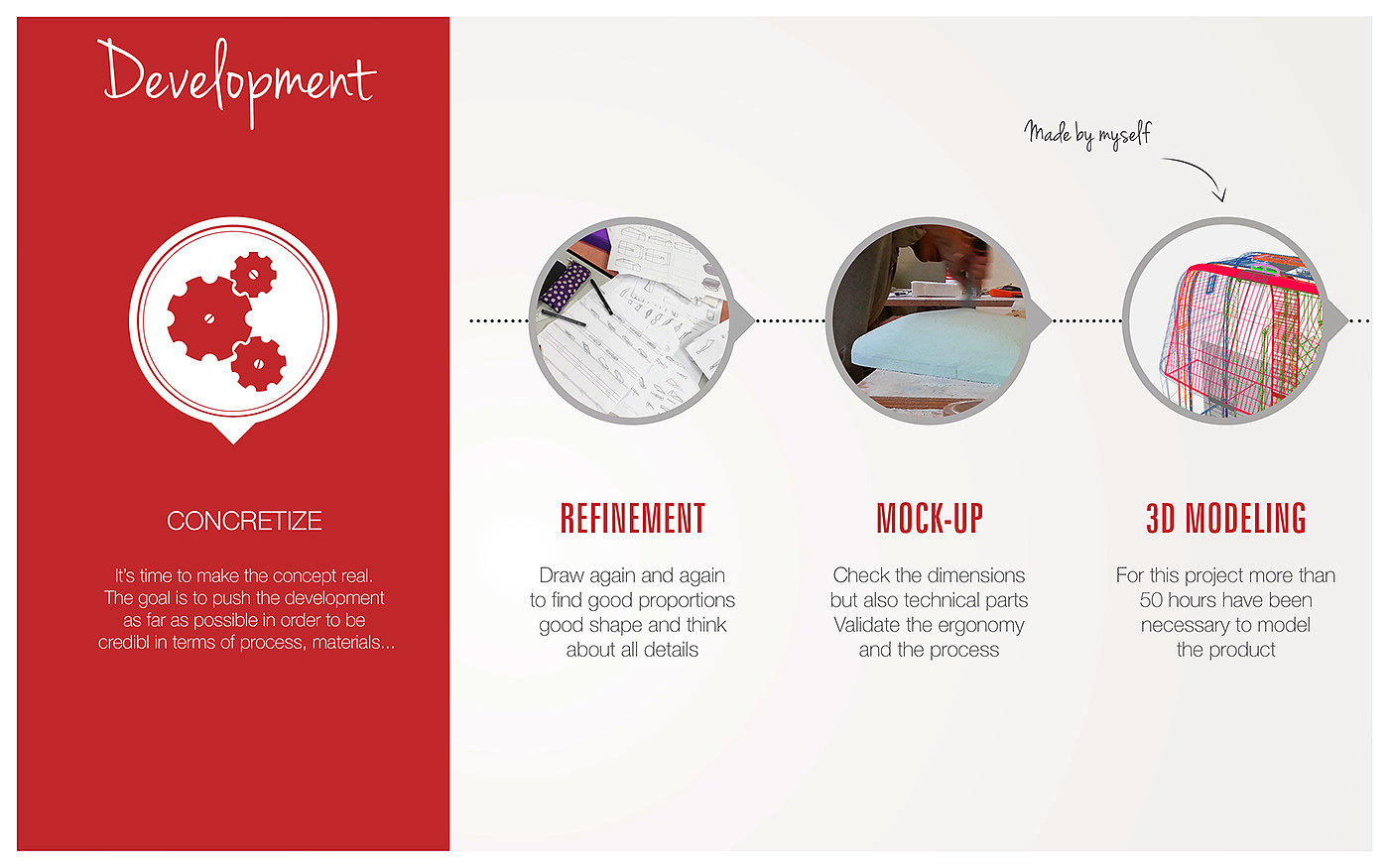 Development

CONCRETIZE

It's time to make the concept real. The goal is to push the development as far as possible in order to be credibl in terms of process, materials...

Made by myself

REFINEMENT

Draw again and again to find good proportions good shape and think about all details

MOCK-UP

Check the dimensions but also technical parts Validate the ergonomy and the process

3D MODELING

For this project more than 50 hours have been necessary to model the product